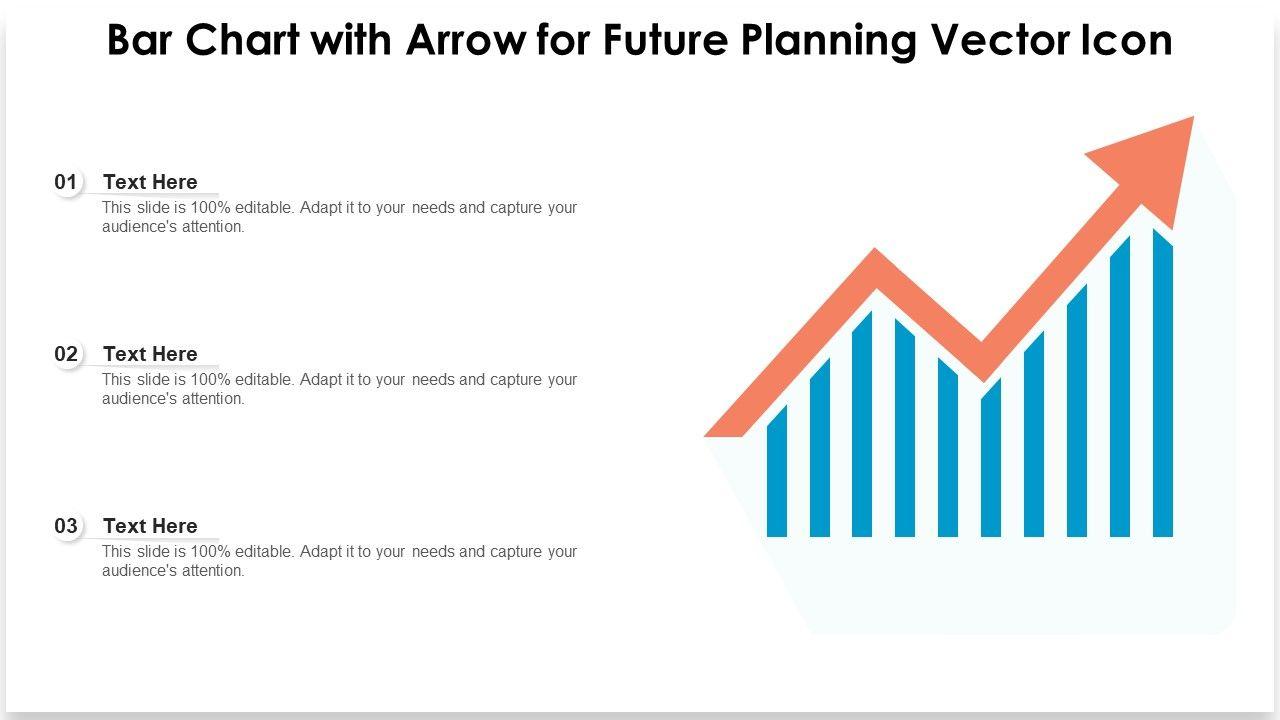 Bar Chart with Arrow for Future Planning Vector Icon

01 Text Here
This slide is 100% editable. Adapt it to your needs and capture your audience's attention.

02 Text Here
This slide is 100% editable. Adapt it to your needs and capture your audience's attention.

03 Text Here
This slide is 100% editable. Adapt it to your needs and capture your audience's attention.